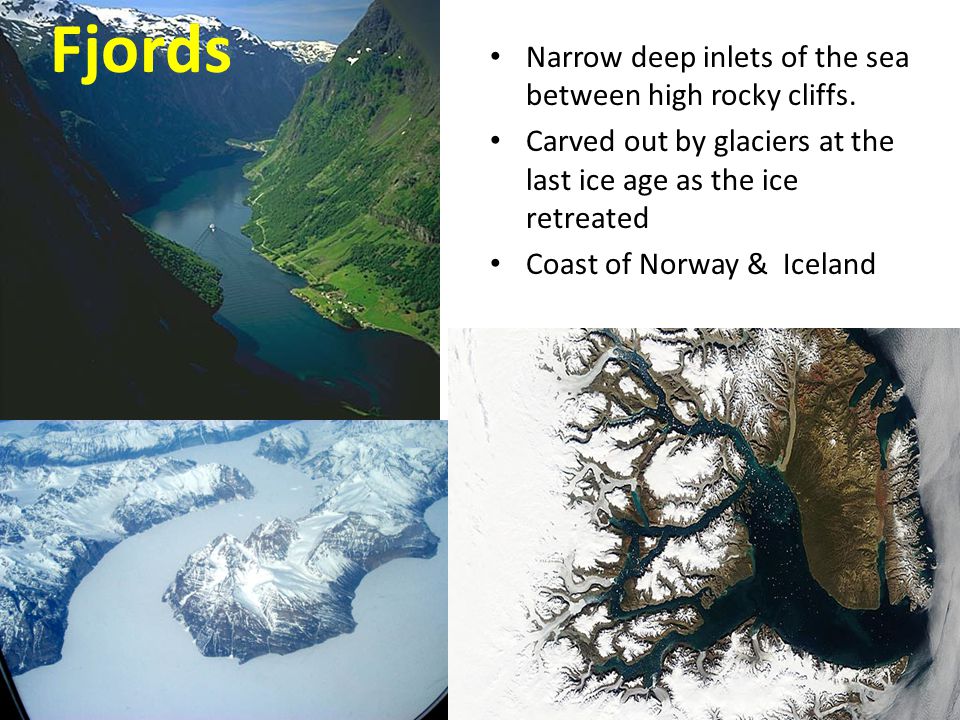 Fjords

• Narrow deep inlets of the sea between high rocky cliffs.

• Carved out by glaciers at the last ice age as the ice retreated

• Coast of Norway & Iceland